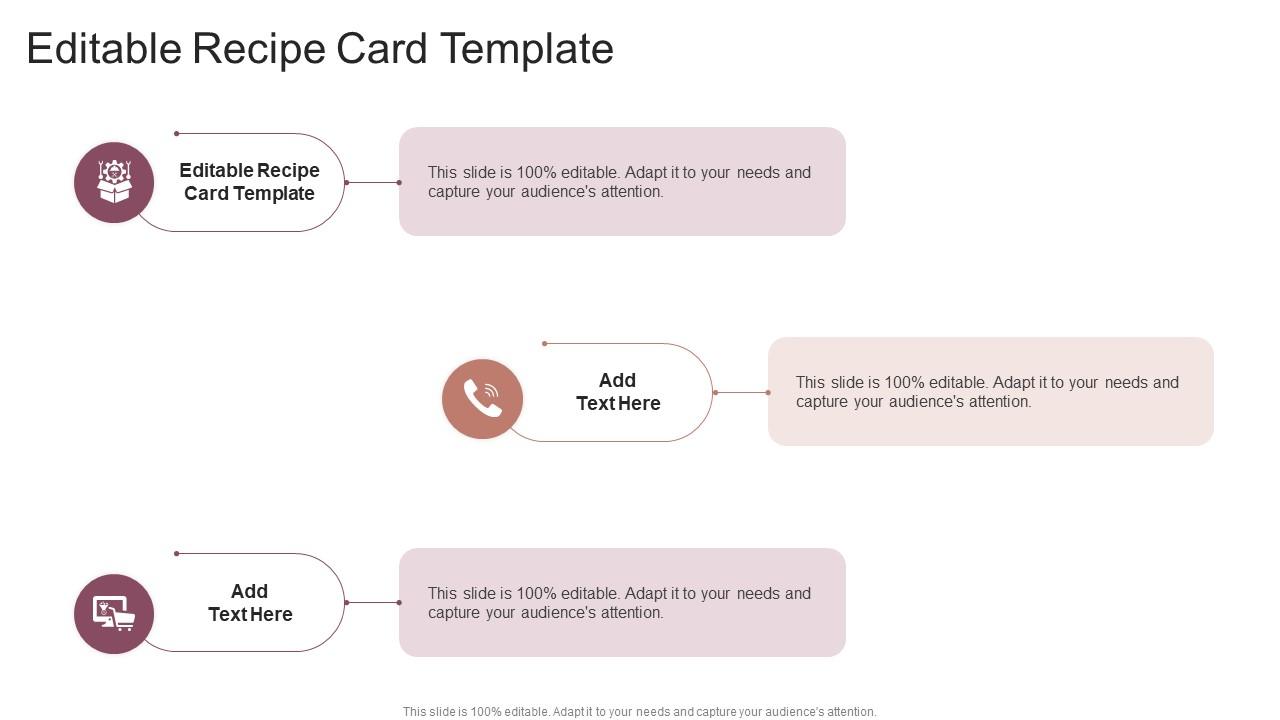 Editable Recipe Card Template

Editable Recipe Card Template

This slide is 100% editable. Adapt it to your needs and capture your audience's attention.

Add Text Here

This slide is 100% editable. Adapt it to your needs and capture your audience's attention.

Add Text Here

This slide is 100% editable. Adapt it to your needs and capture your audience's attention.

This slide is 100% editable. Adapt it to your needs and capture your audience's attention.